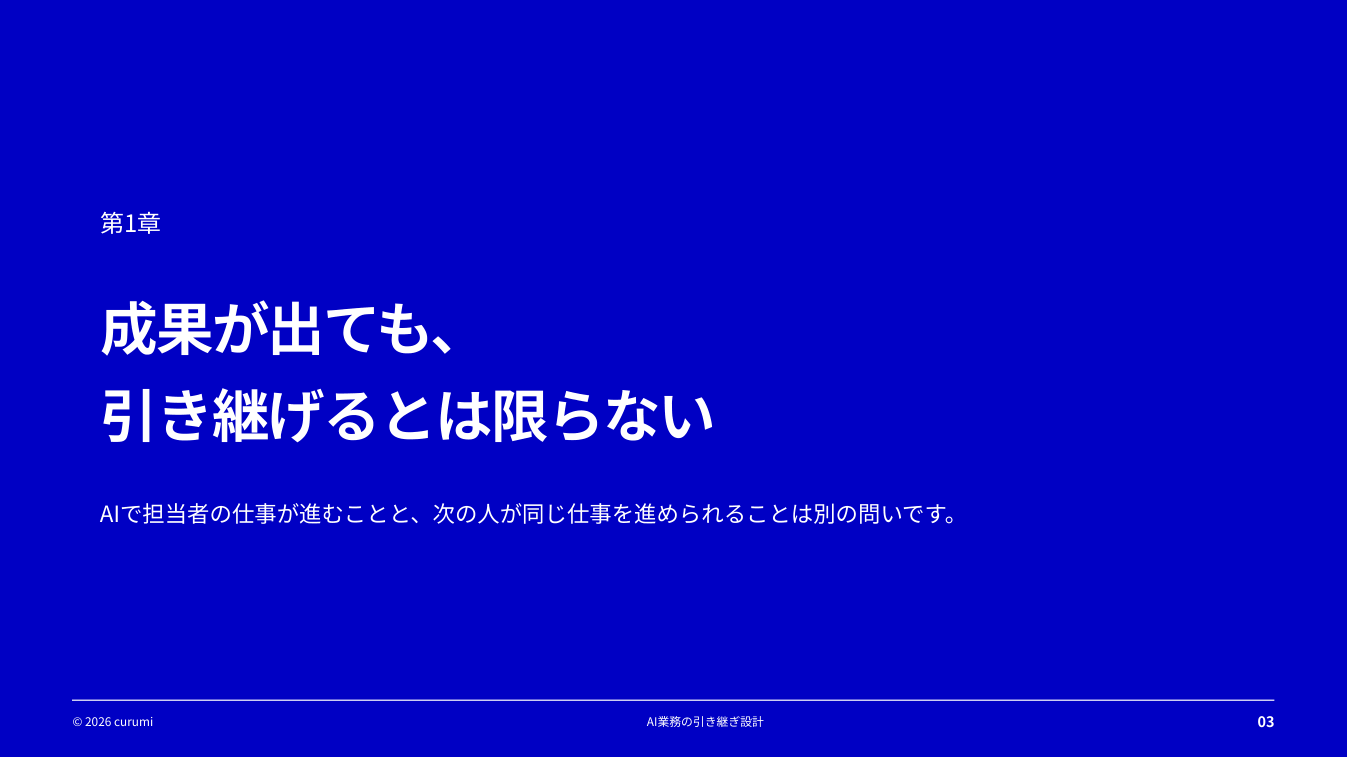 第1章

成果が出ても、
引き継げるとは限らない

AIで担当者の仕事が進むことと、次の人が同じ仕事を進められることは別の問いです。

© 2026 curumi

AI業務の引き継ぎ設計

03